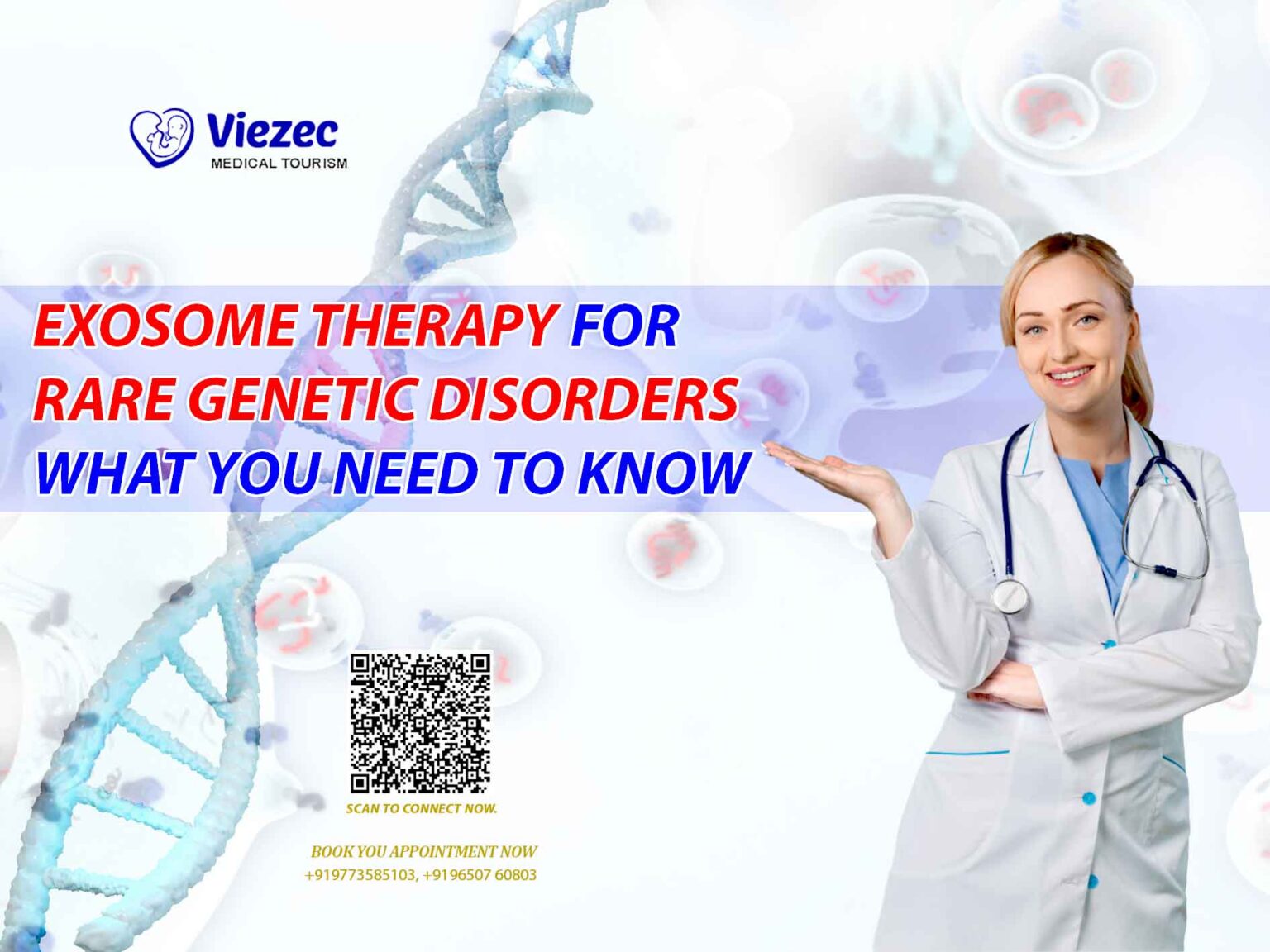 Viezec
MEDICAL TOURISM

EXOSOME THERAPY FOR RARE GENETIC DISORDERS WHAT YOU NEED TO KNOW

SCAN TO CONNECT NOW.

BOOK YOU APPOINTMENT NOW
+919773585103, +9196507 60803